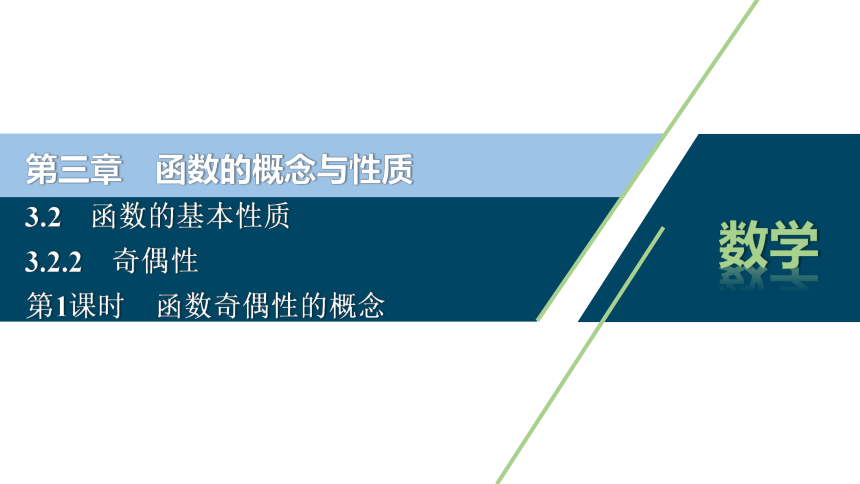 第三章　函数的概念与性质
3.2　函数的基本性质
3.2.2　奇偶性
第1课时　函数奇偶性的概念

数学